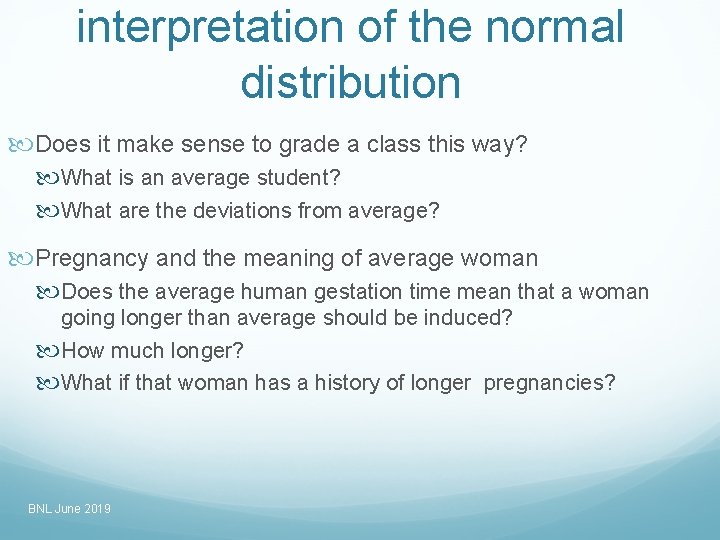 interpretation of the normal distribution

Does it make sense to grade a class this way?

What is an average student?

What are the deviations from average?

Pregnancy and the meaning of average woman

Does the average human gestation time mean that a woman going longer than average should be induced?

How much longer?

What if that woman has a history of longer pregnancies?

BNL June 2019